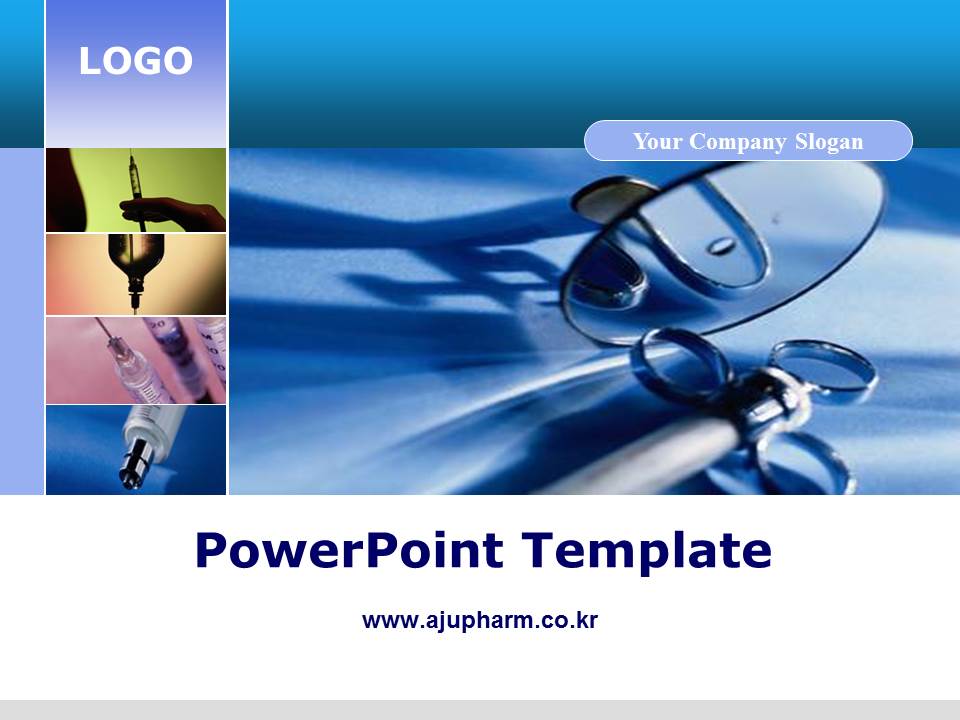 LOGO

Your Company Slogan

PowerPoint Template

www.ajupharm.co.kr